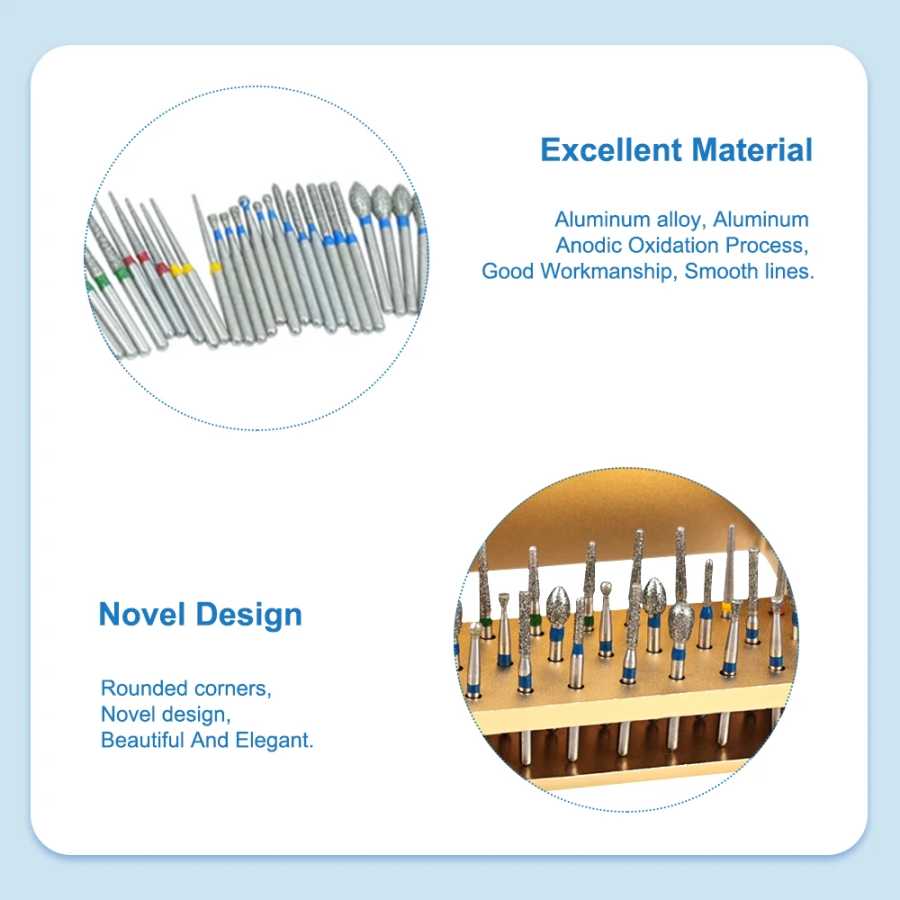 Excellent Material

Aluminum alloy, Aluminum Anodic Oxidation Process, Good Workmanship, Smooth lines.

Novel Design

Rounded corners,
Novel design,
Beautiful And Elegant.